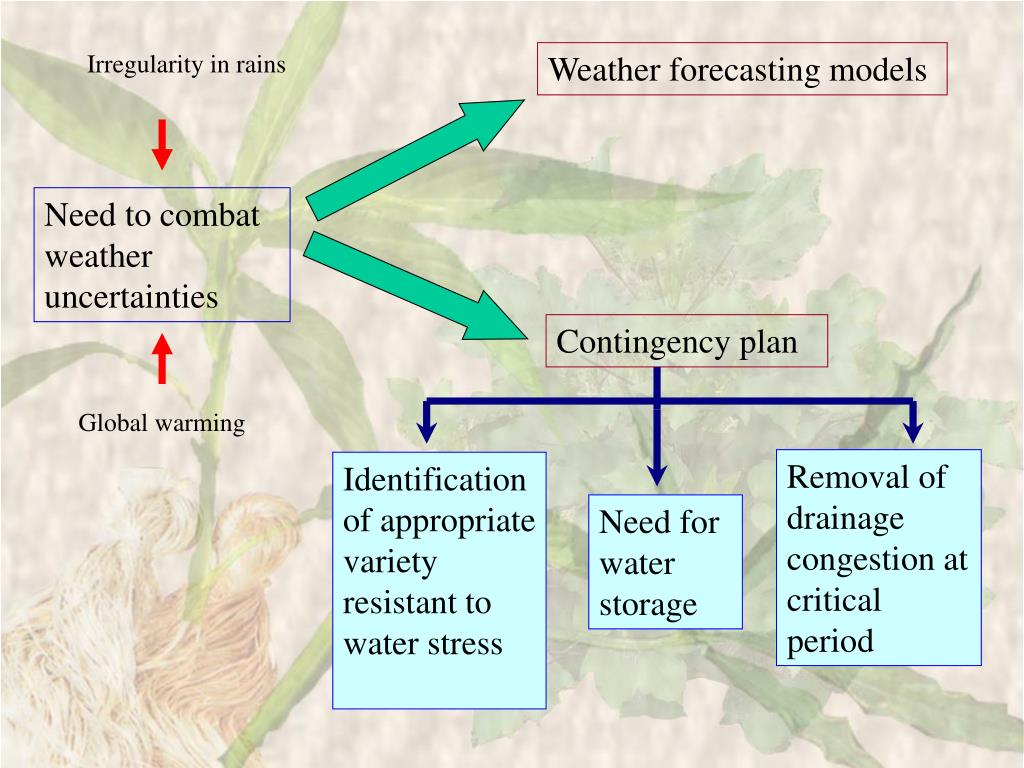 Irregularity in rains

Need to combat weather uncertainties

Global warming

Weather forecasting models

Contingency plan

Identification of appropriate variety resistant to water stress

Need for water storage

Removal of drainage congestion at critical period